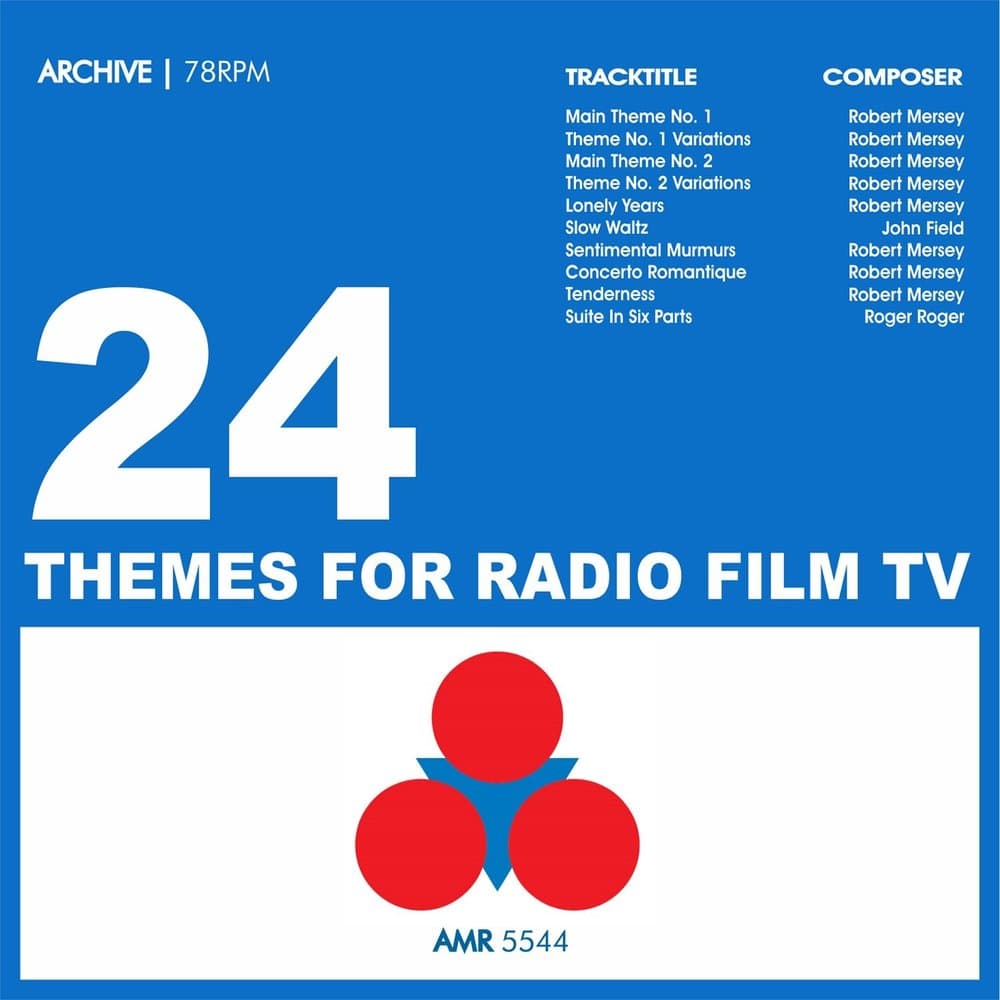 ARCHIVE | 78RPM

| TRACKTITLE | COMPOSER |
|---|---|
| Main Theme No. 1 | Robert Mersey |
| Theme No. 1 Variations | Robert Mersey |
| Main Theme No. 2 | Robert Mersey |
| Theme No. 2 Variations | Robert Mersey |
| Lonely Years | Robert Mersey |
| Slow Waltz | John Field |
| Sentimental Murmurs | Robert Mersey |
| Concerto Romantique | Robert Mersey |
| Tenderness | Robert Mersey |
| Suite In Six Parts | Roger Roger |

24

THEMES FOR RADIO FILM TV

AMR 5544